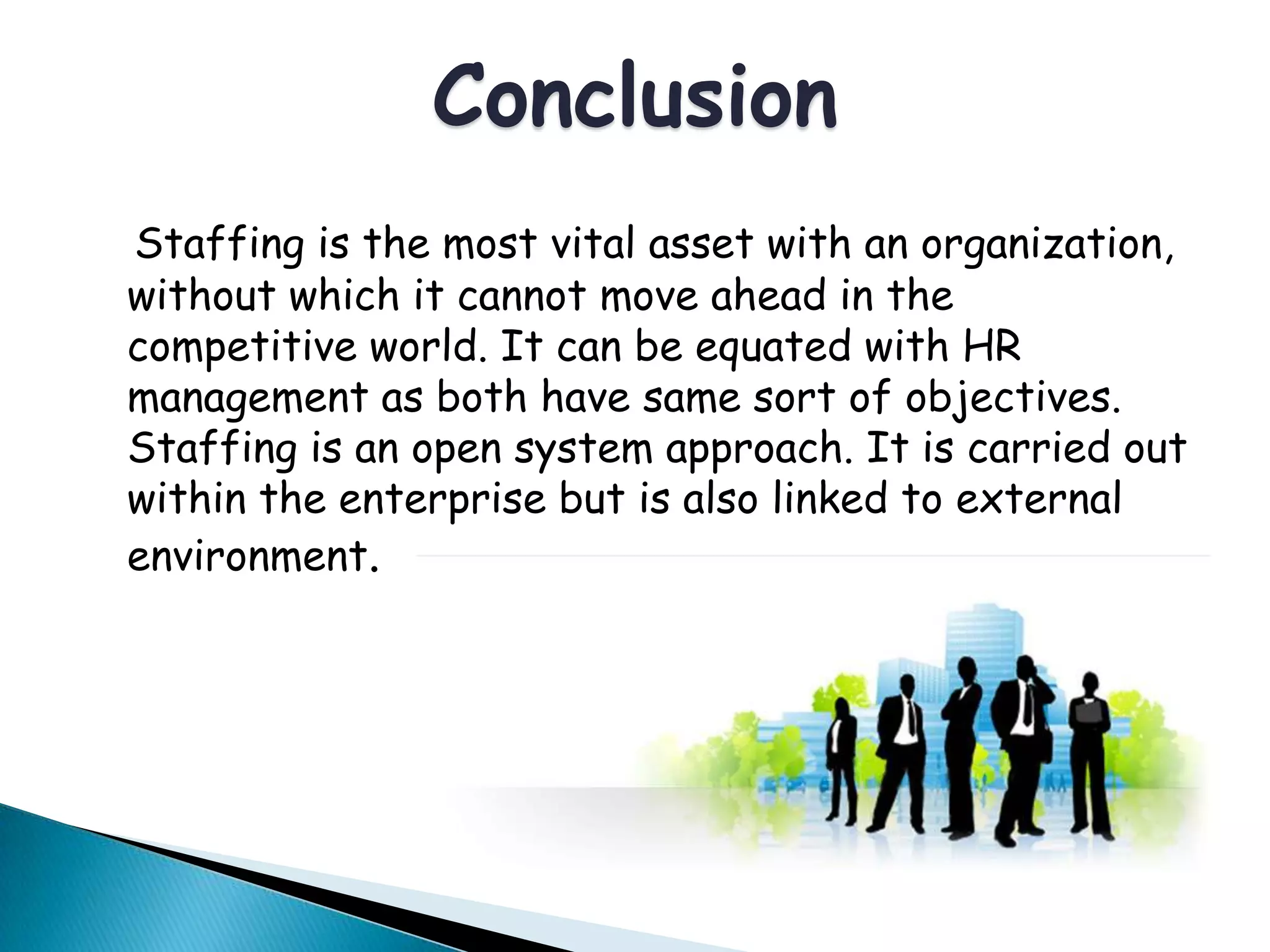 Conclusion

Staffing is the most vital asset with an organization, without which it cannot move ahead in the competitive world. It can be equated with HR management as both have same sort of objectives. Staffing is an open system approach. It is carried out within the enterprise but is also linked to external environment.